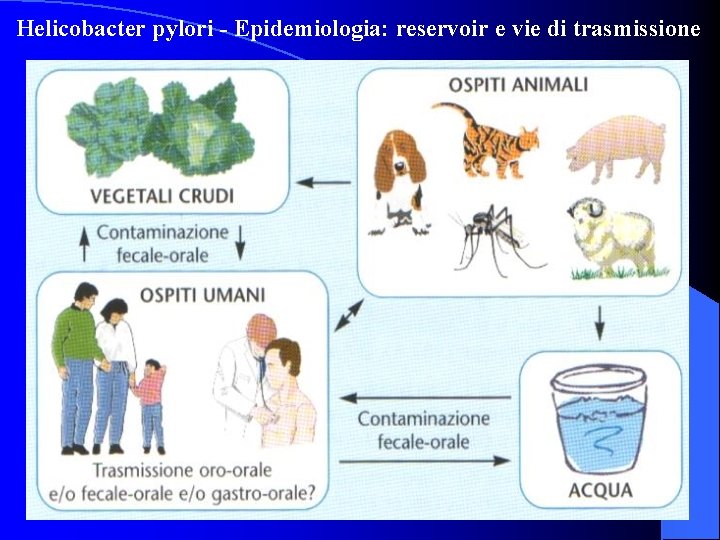 Helicobacter pylori - Epidemiologia: reservoir e vie di trasmissione

VEGETALI CRUDI

OSPITI ANIMALI

Contaminazione fecale-orale

OSPITI UMANI

Trasmissione oro-orale e/o fecale-orale e/o gastro-orale?

Contaminazione fecale-orale

ACQUA